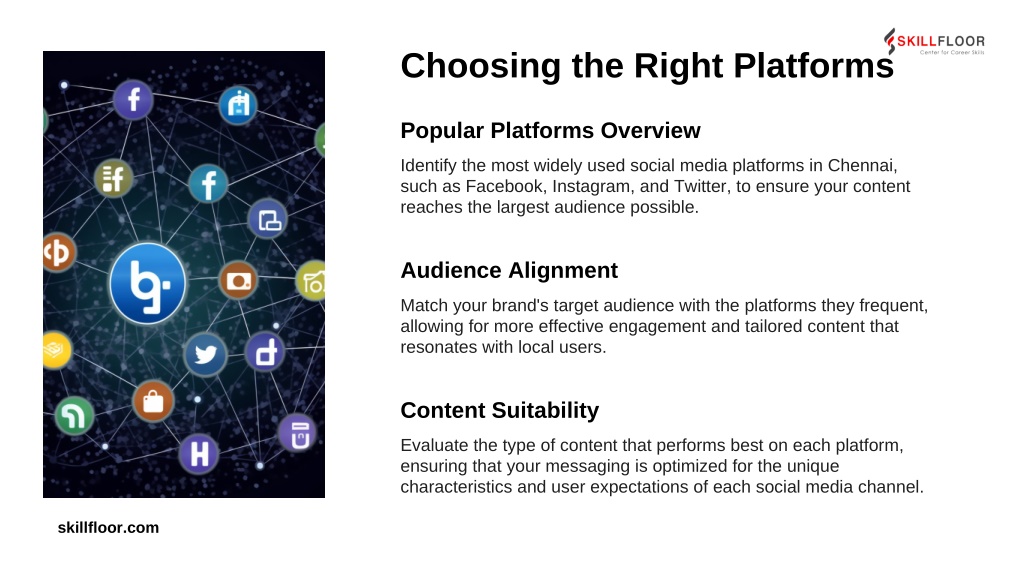 SKILLFLOOR
Center for Career Skills

Choosing the Right Platforms

Popular Platforms Overview

Identify the most widely used social media platforms in Chennai, such as Facebook, Instagram, and Twitter, to ensure your content reaches the largest audience possible.

Audience Alignment

Match your brand's target audience with the platforms they frequent, allowing for more effective engagement and tailored content that resonates with local users.

Content Suitability

Evaluate the type of content that performs best on each platform, ensuring that your messaging is optimized for the unique characteristics and user expectations of each social media channel.

skillfloor.com